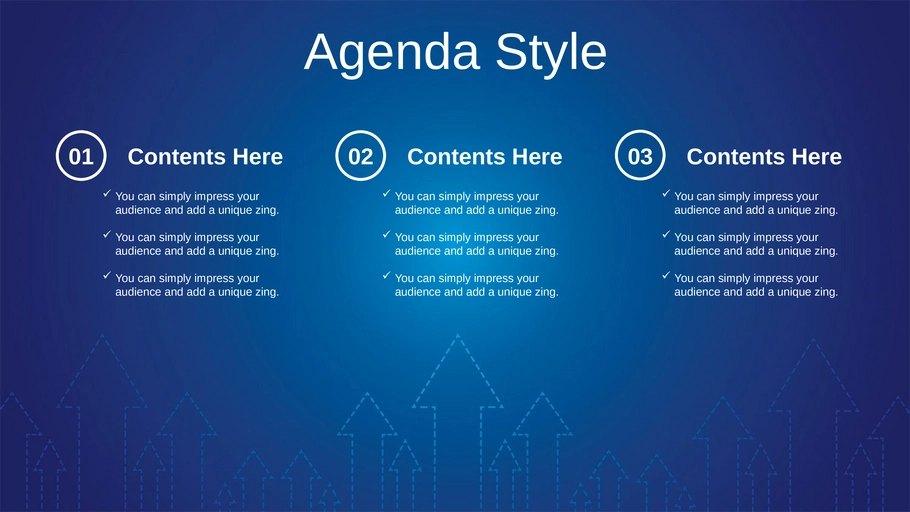 Agenda Style

01 Contents Here

✓ You can simply impress your audience and add a unique zing.

✓ You can simply impress your audience and add a unique zing.

✓ You can simply impress your audience and add a unique zing.

02 Contents Here

✓ You can simply impress your audience and add a unique zing.

✓ You can simply impress your audience and add a unique zing.

✓ You can simply impress your audience and add a unique zing.

03 Contents Here

✓ You can simply impress your audience and add a unique zing.

✓ You can simply impress your audience and add a unique zing.

✓ You can simply impress your audience and add a unique zing.